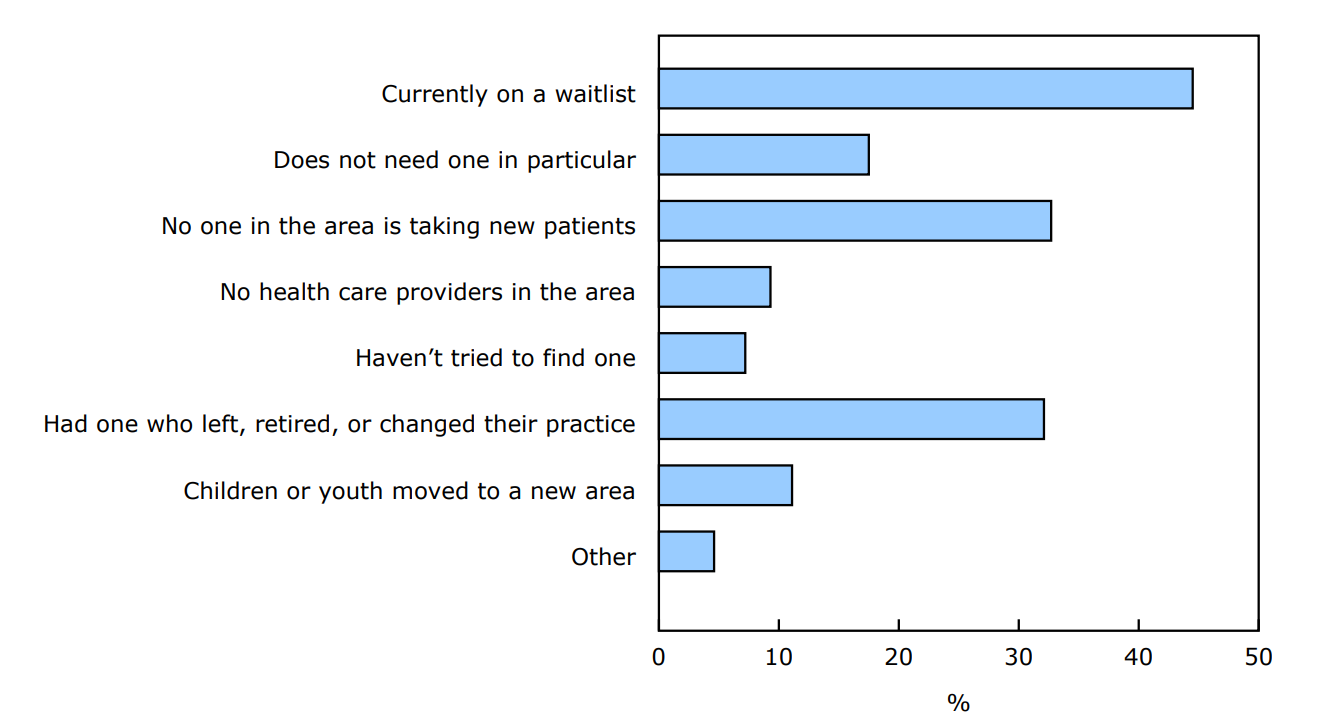 Currently on a waitlist
Does not need one in particular
No one in the area is taking new patients
No health care providers in the area
Haven’t tried to find one
Had one who left, retired, or changed their practice
Children or youth moved to a new area
Other

0
10
20
30
40
50
%